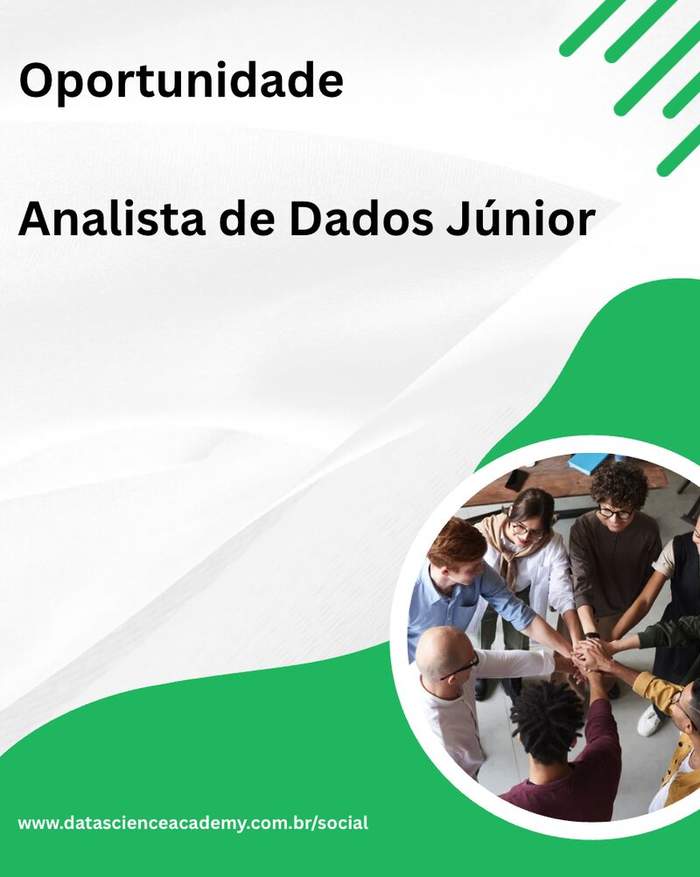 Oportunidade

Analista de Dados Júnior

www.datascienceacademy.com.br/social